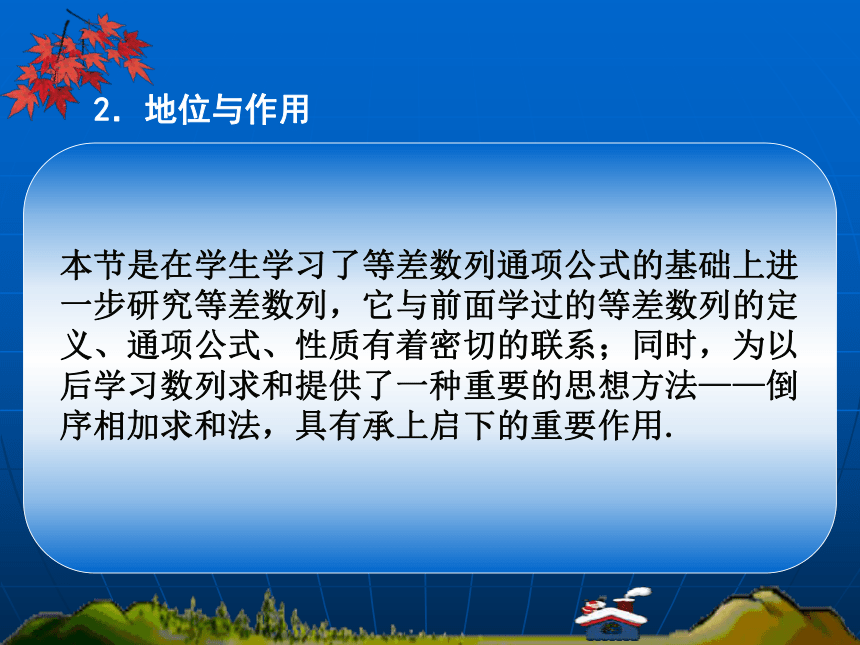 2．地位与作用

本节是在学生学习了等差数列通项公式的基础上进一步研究等差数列，它与前面学过的等差数列的定义、通项公式、性质有着密切的联系；同时，为以后学习数列求和提供了一种重要的思想方法——倒序相加求和法，具有承上启下的重要作用.